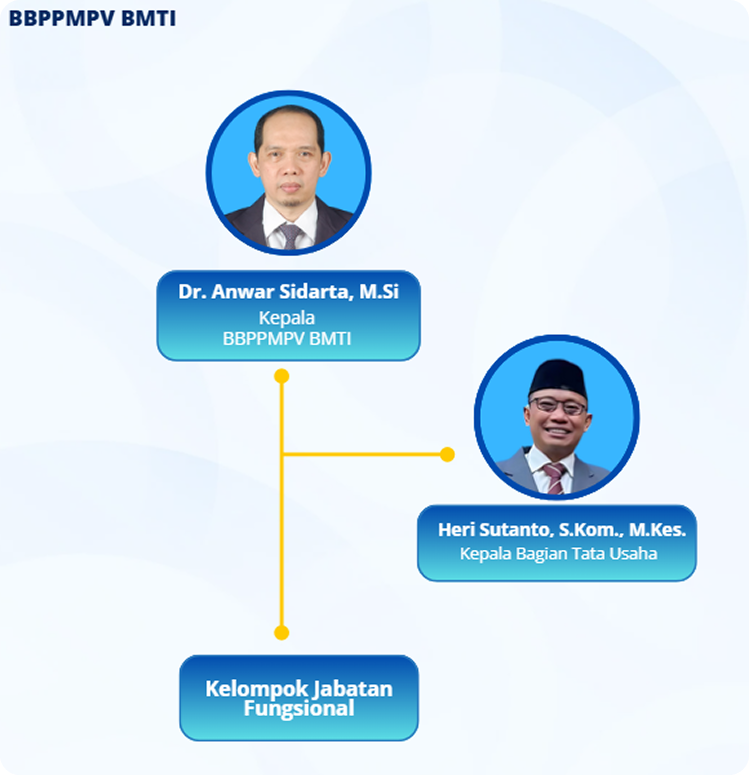 BBPPMPV BMTI

Dr. Anwar Sidarta, M.Si
Kepala
BBPPMPV BMTI

Heri Sutanto, S.Kom., M.Kes.
Kepala Bagian Tata Usaha

Kelompok Jabatan Fungsional